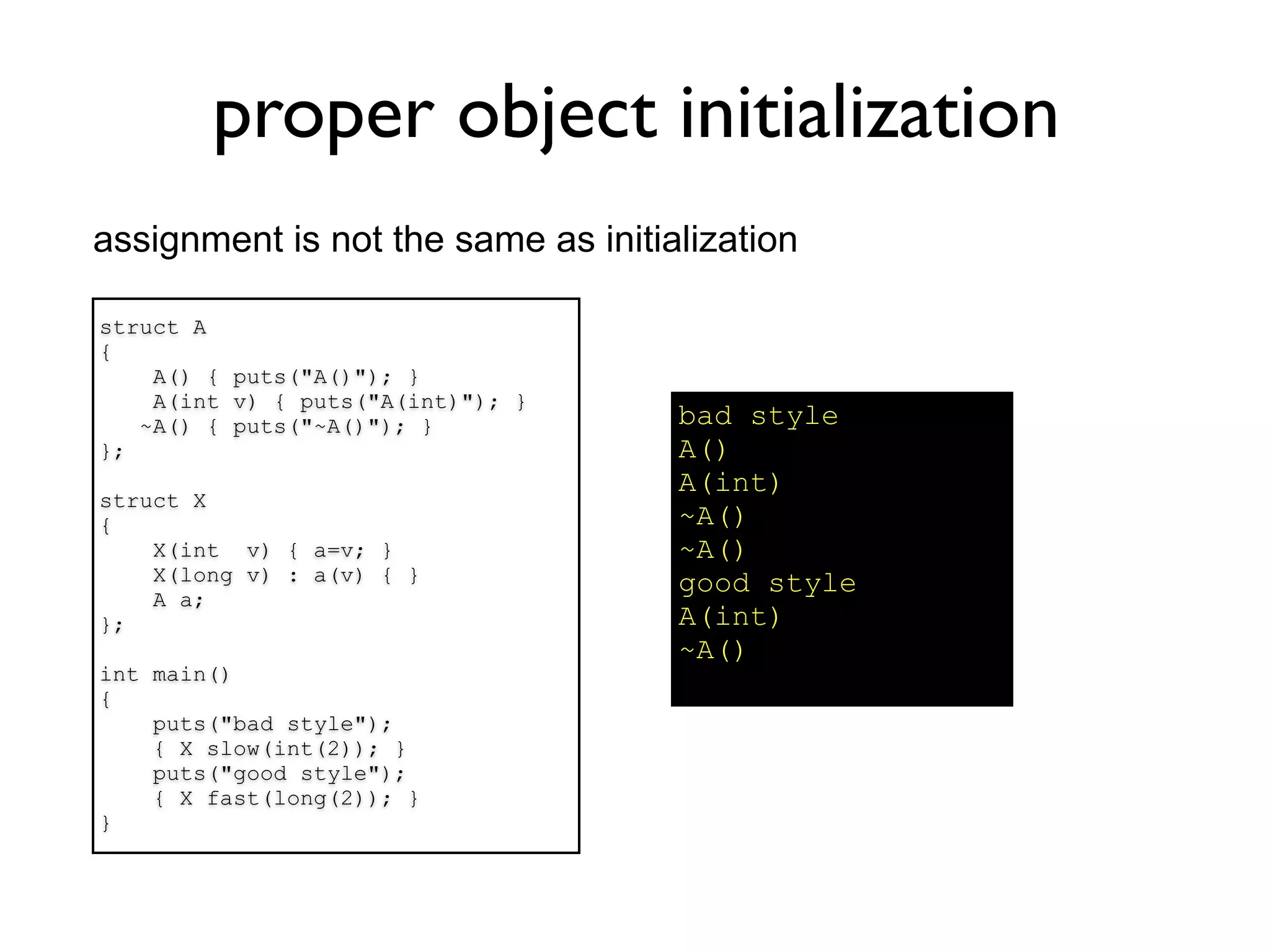 proper object initialization

assignment is not the same as initialization

struct A
{
    A() { puts("A()"); }
    A(int v) { puts("A(int)"); }
   ~A() { puts("~A()"); }
};

struct X
{
    X(int  v) { a=v; }
    X(long v) : a(v) { }
    A a;
};

int main()
{
    puts("bad style");
    { X slow(int(2)); }
    puts("good style");
    { X fast(long(2)); }
}

bad style
A()
A(int)
~A()
~A()
good style
A(int)
~A()